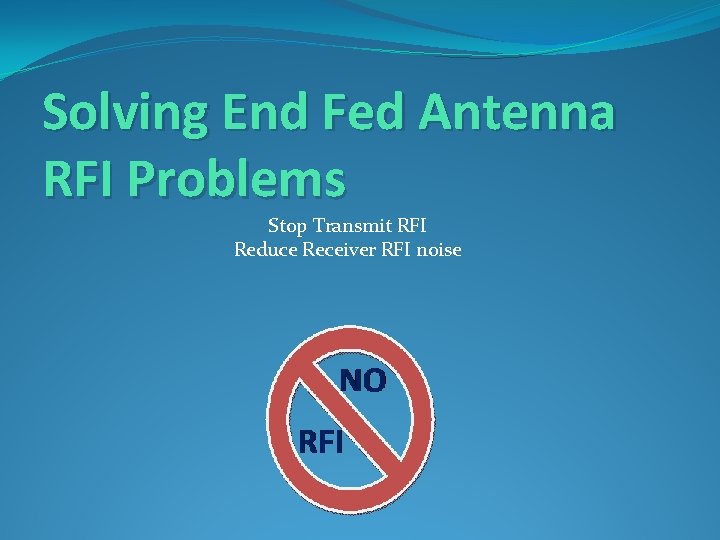 Solving End Fed Antenna RFI Problems

Stop Transmit RFI
Reduce Receiver RFI noise

NO
RFI